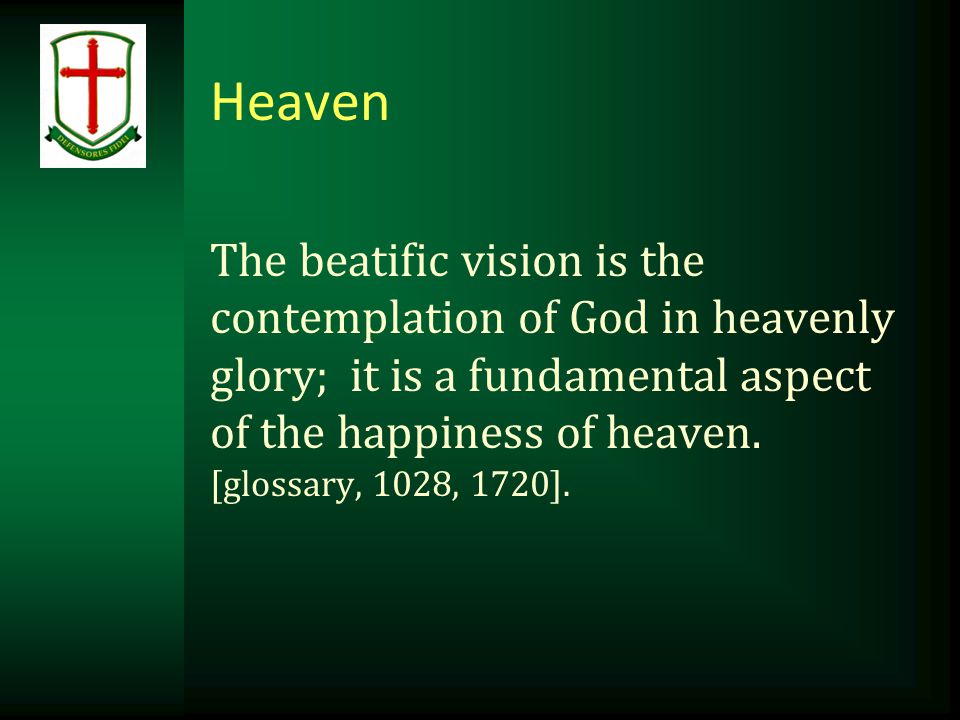 DEFENSORES FIDEI

Heaven

The beatific vision is the contemplation of God in heavenly glory; it is a fundamental aspect of the happiness of heaven.
[glossary, 1028, 1720].